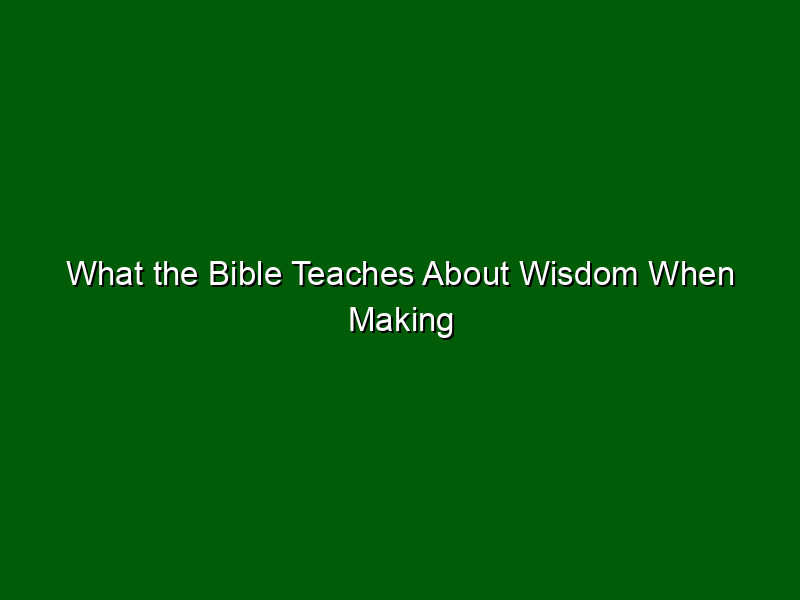 What the Bible Teaches About Wisdom When Making